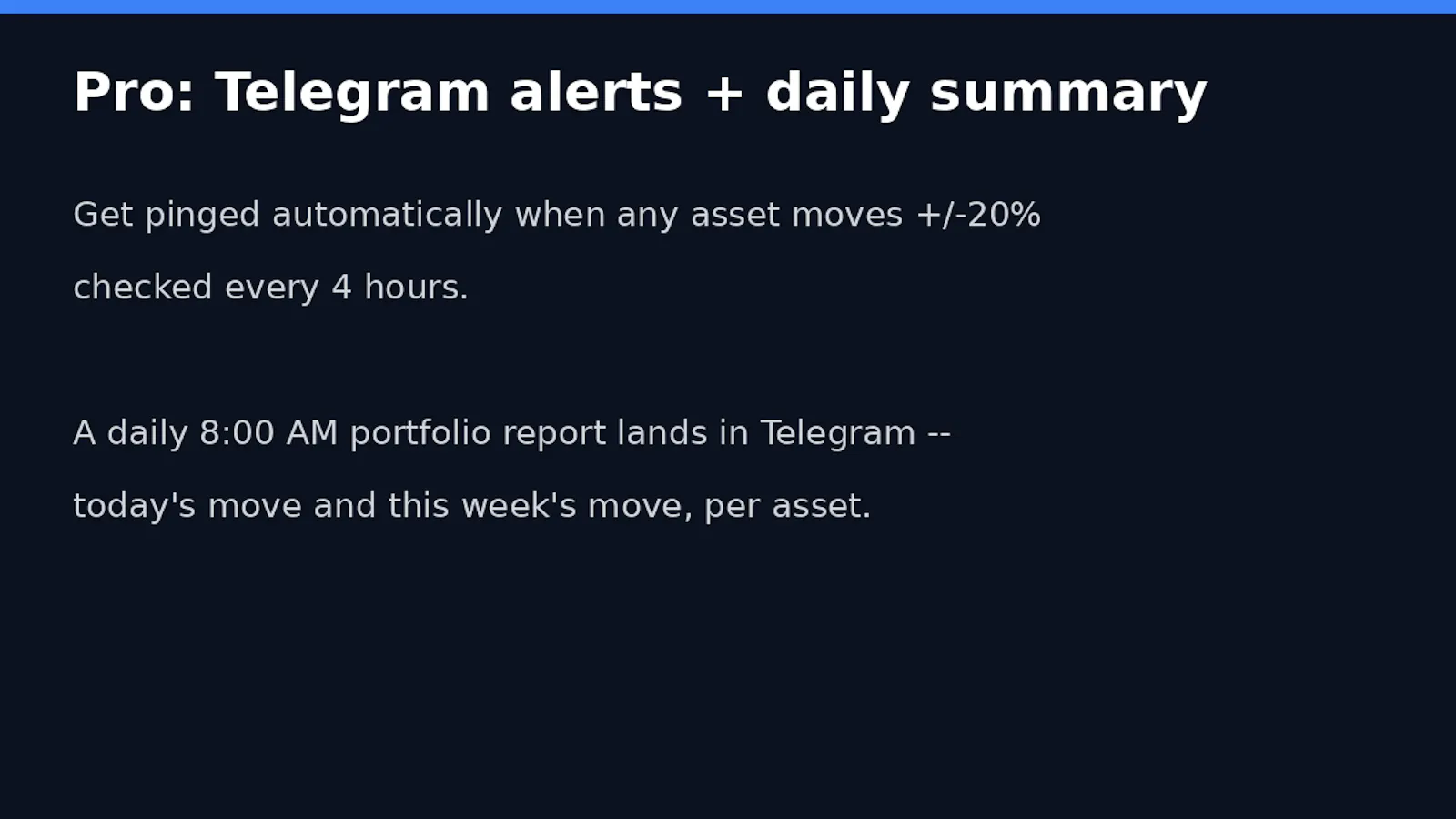 Pro: Telegram alerts + daily summary

Get pinged automatically when any asset moves +/-20% checked every 4 hours.

A daily 8:00 AM portfolio report lands in Telegram -- today's move and this week's move, per asset.